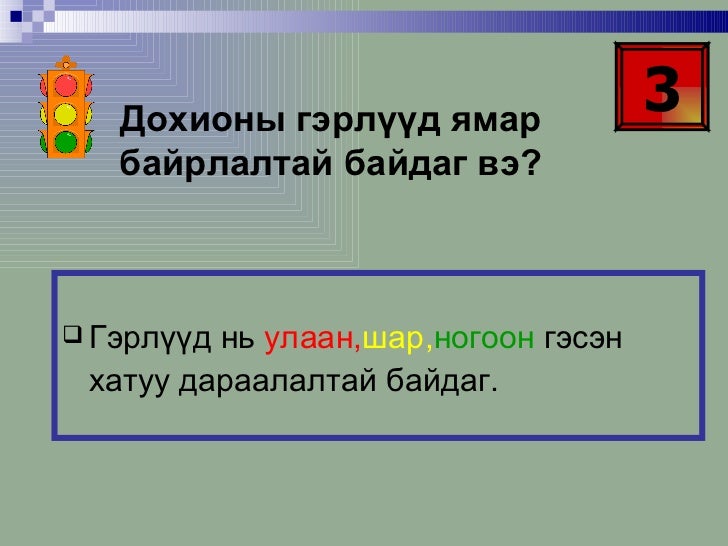 3

Дохионы гэрлүүд ямар байрлалтай байдаг вэ?

Гэрлүүд нь улаан,шар,ногоон гэсэн хатуу дараалалтай байдаг.